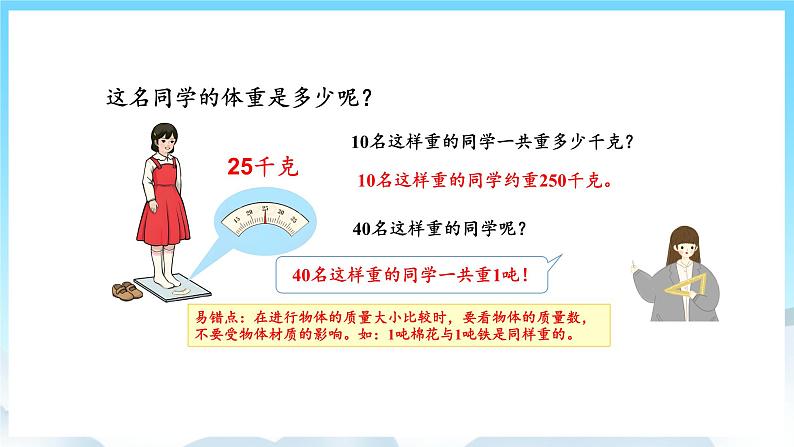 这名同学的体重是多少呢？

25千克

15 20 25 30 35

10名这样重的同学一共重多少千克？

10名这样重的同学约重250千克。

40名这样重的同学呢？

40名这样重的同学一共重1吨！

易错点：在进行物体的质量大小比较时，要看物体的质量数，不要受物体材质的影响。如：1吨棉花与1吨铁是同样重的。